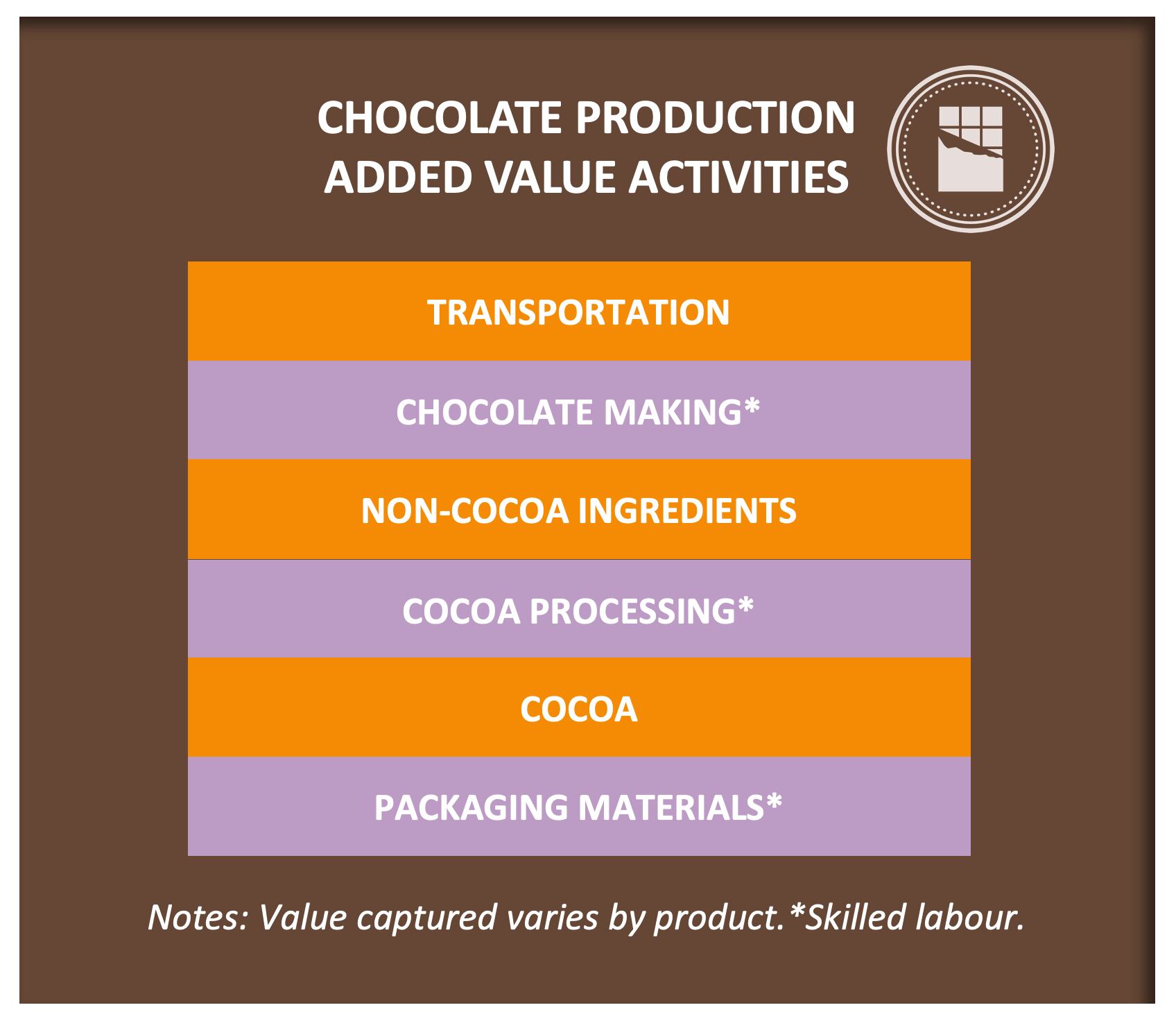 CHOCOLATE PRODUCTION
ADDED VALUE ACTIVITIES

TRANSPORTATION

CHOCOLATE MAKING*

NON-COCOA INGREDIENTS

COCOA PROCESSING*

COCOA

PACKAGING MATERIALS*

Notes: Value captured varies by product.*Skilled labour.